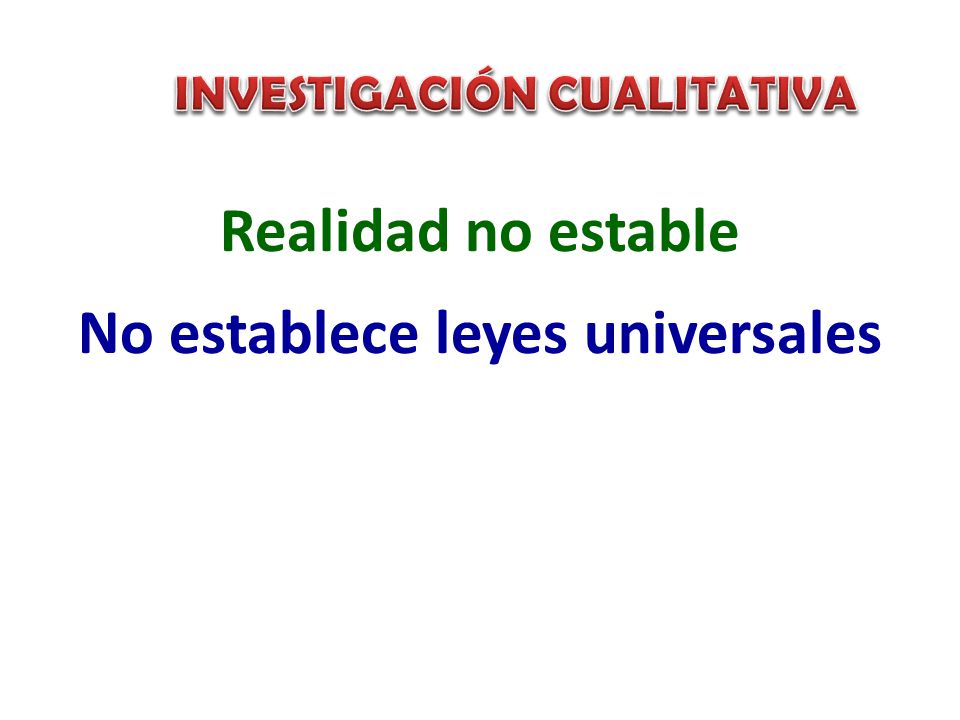 INVESTIGACIÓN CUALITATIVA

Realidad no estable

No establece leyes universales